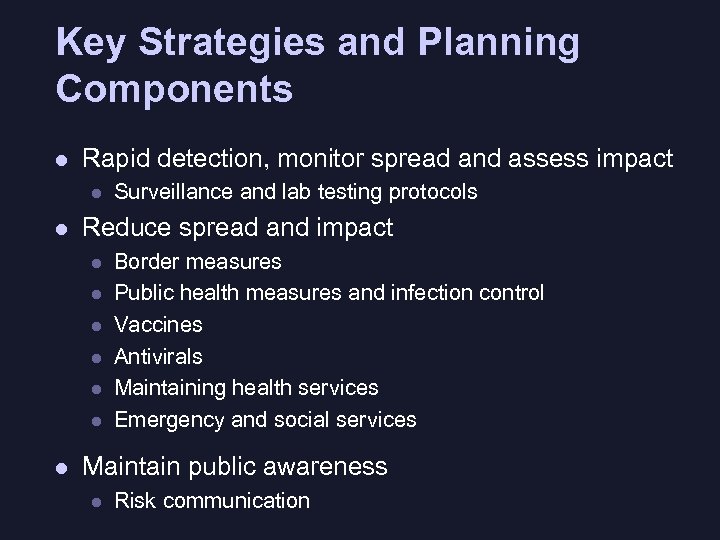 Key Strategies and Planning Components

- Rapid detection, monitor spread and assess impact
  - Surveillance and lab testing protocols
- Reduce spread and impact
  - Border measures
  - Public health measures and infection control
  - Vaccines
  - Antivirals
  - Maintaining health services
  - Emergency and social services
- Maintain public awareness
  - Risk communication